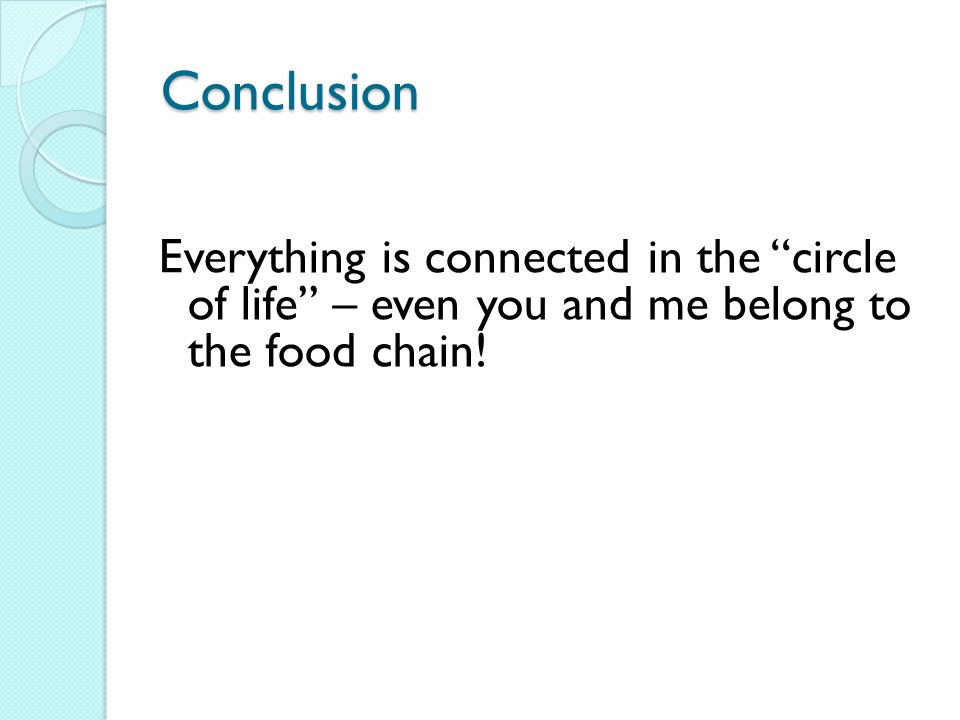 Conclusion

Everything is connected in the “circle of life” – even you and me belong to the food chain!